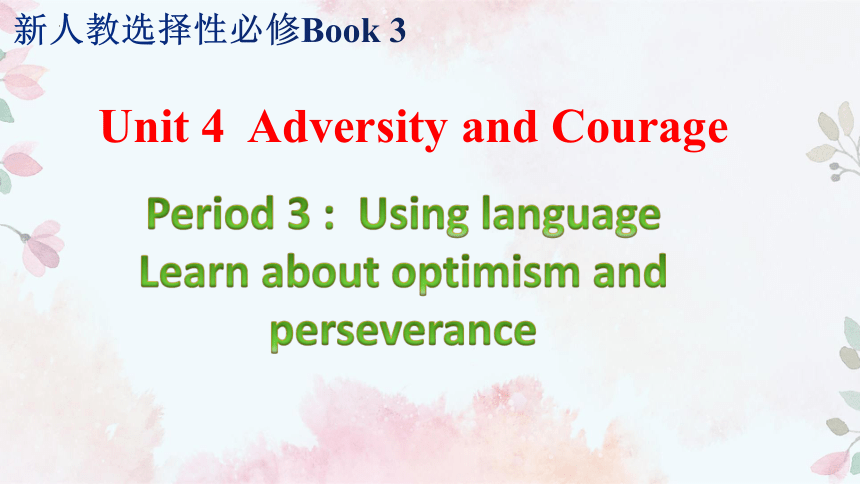 新人教选择性必修Book 3

Unit 4 Adversity and Courage

Period 3： Using language
Learn about optimism and perseverance